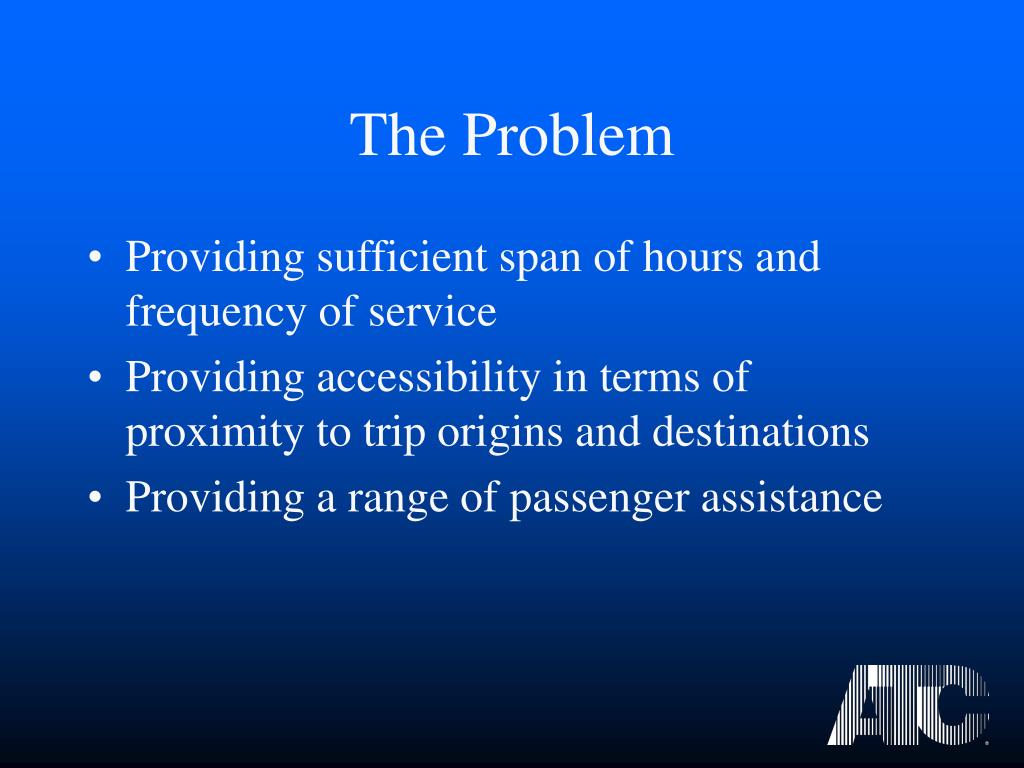 The Problem

• Providing sufficient span of hours and frequency of service
• Providing accessibility in terms of proximity to trip origins and destinations
• Providing a range of passenger assistance

ATC